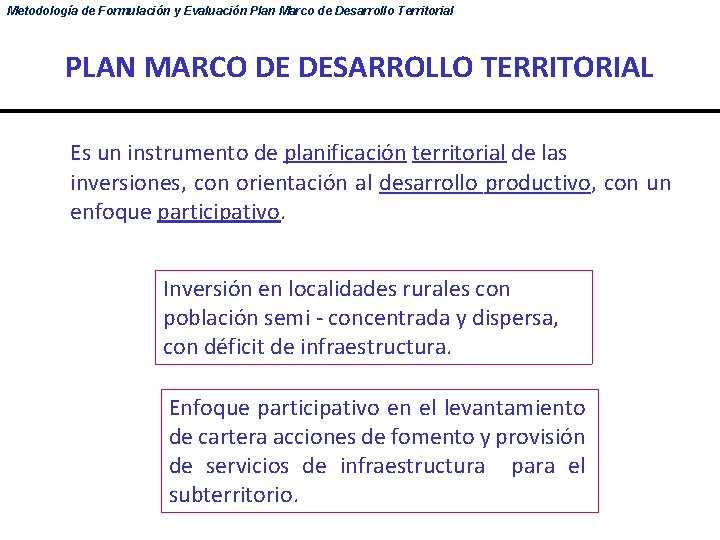 Metodología de Formulación y Evaluación Plan Marco de Desarrollo Territorial

PLAN MARCO DE DESARROLLO TERRITORIAL

Es un instrumento de planificación territorial de las inversiones, con orientación al desarrollo productivo, con un enfoque participativo.

Inversión en localidades rurales con población semi - concentrada y dispersa, con déficit de infraestructura.

Enfoque participativo en el levantamiento de cartera acciones de fomento y provisión de servicios de infraestructura para el subterritorio.